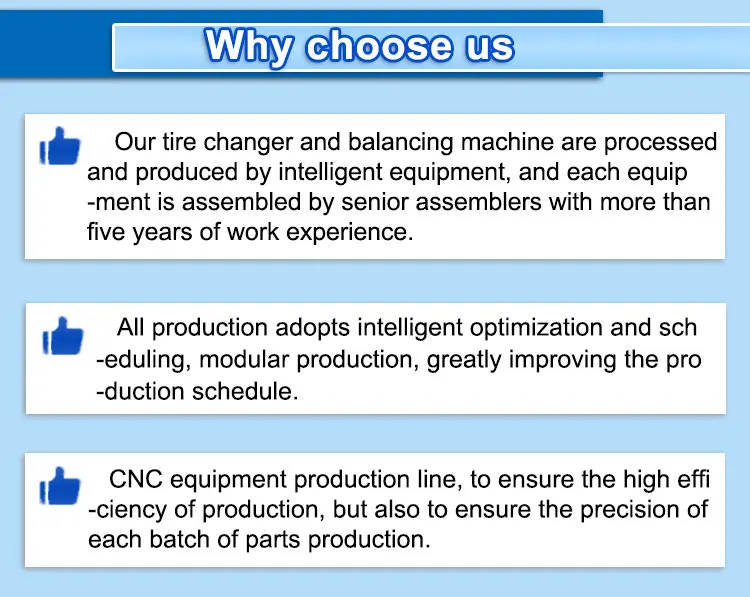 Why choose us

Our tire changer and balancing machine are processed and produced by intelligent equipment, and each equipment is assembled by senior assemblers with more than five years of work experience.

All production adopts intelligent optimization and scheduling, modular production, greatly improving the production schedule.

CNC equipment production line, to ensure the high efficiency of production, but also to ensure the precision of each batch of parts production.